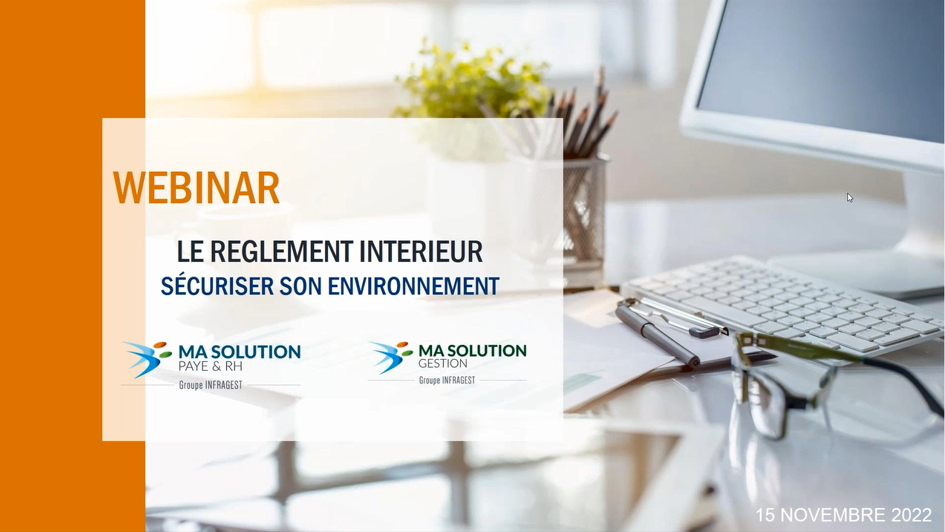 WEBINAR

LE REGLEMENT INTERIEUR
SÉCURISER SON ENVIRONNEMENT

MA SOLUTION
PAYE & RH
Groupe INFRAGEST

MA SOLUTION
GESTION
Groupe INFRAGEST

15 NOVEMBRE 2022